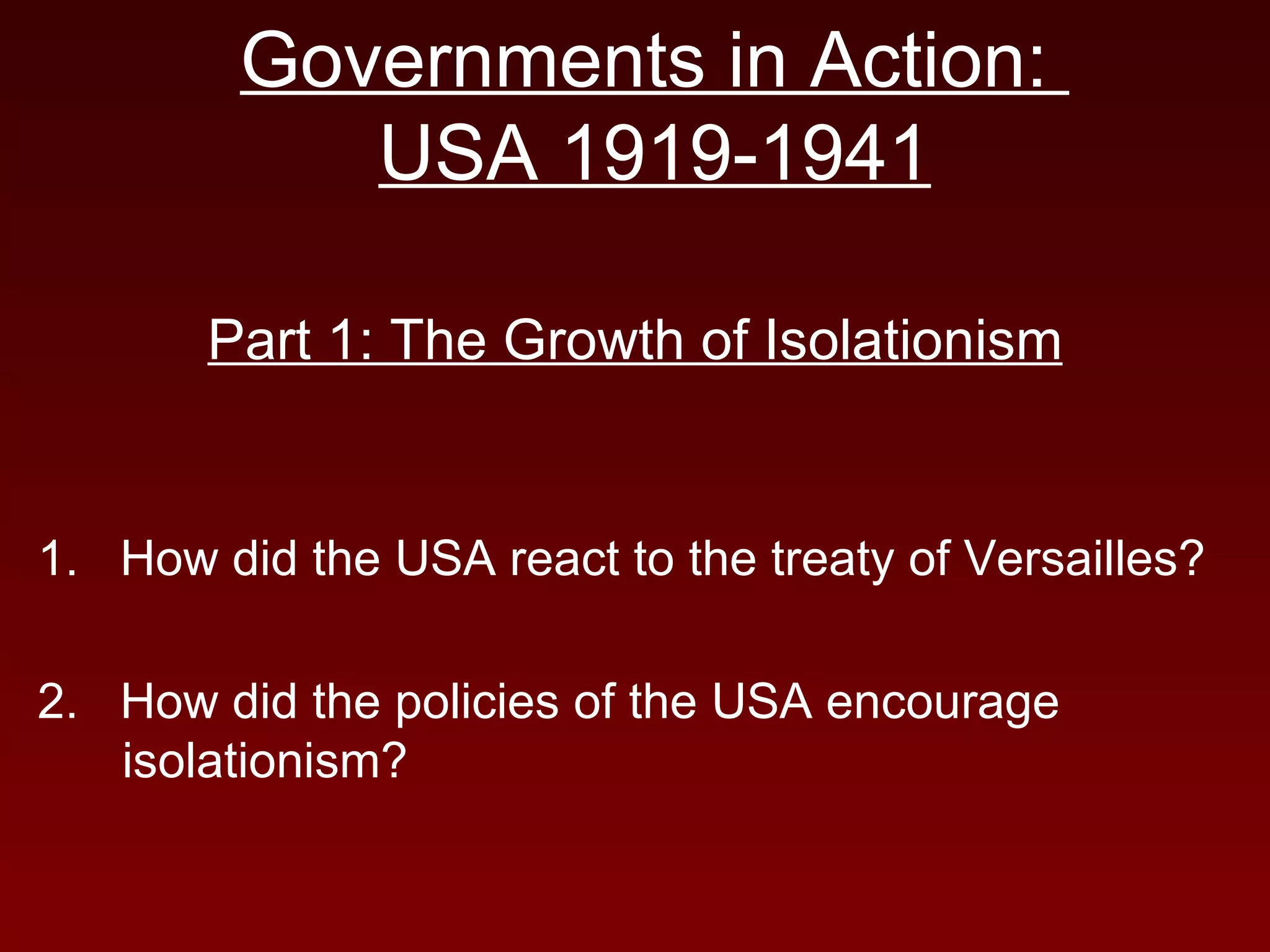 Governments in Action:
USA 1919-1941

Part 1: The Growth of Isolationism

1. How did the USA react to the treaty of Versailles?

2. How did the policies of the USA encourage isolationism?